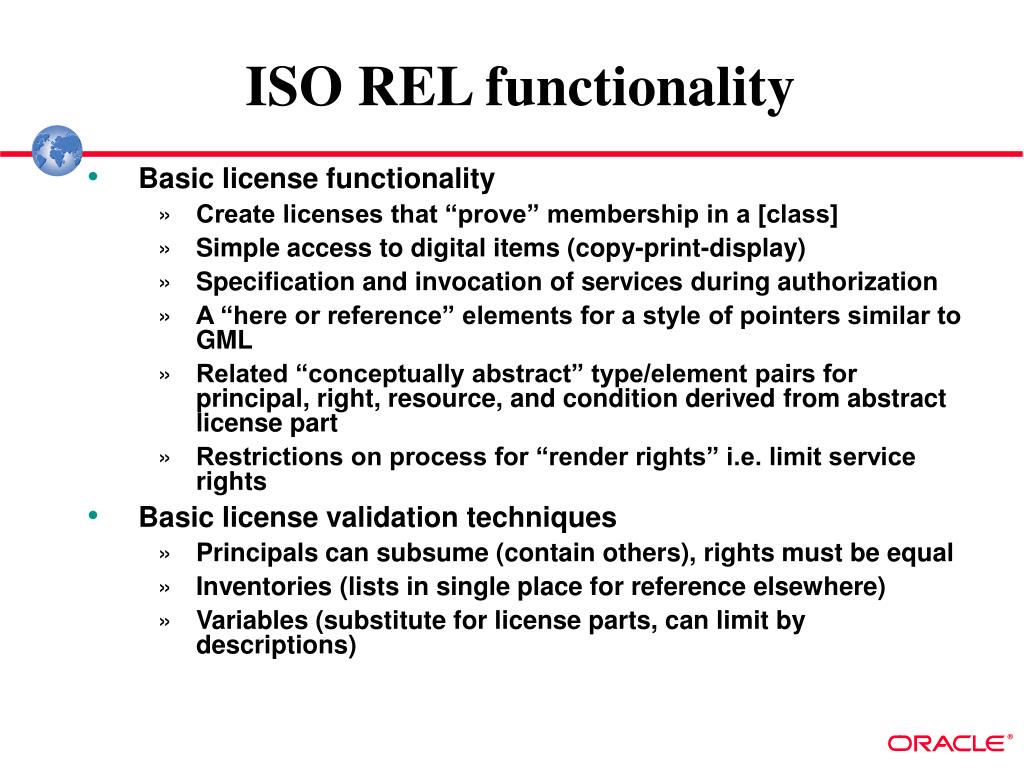 ISO REL functionality

• Basic license functionality
» Create licenses that “prove” membership in a [class]
» Simple access to digital items (copy-print-display)
» Specification and invocation of services during authorization
» A “here or reference” elements for a style of pointers similar to GML
» Related “conceptually abstract” type/element pairs for principal, right, resource, and condition derived from abstract license part
» Restrictions on process for “render rights” i.e. limit service rights

• Basic license validation techniques
» Principals can subsume (contain others), rights must be equal
» Inventories (lists in single place for reference elsewhere)
» Variables (substitute for license parts, can limit by descriptions)

ORACLE®